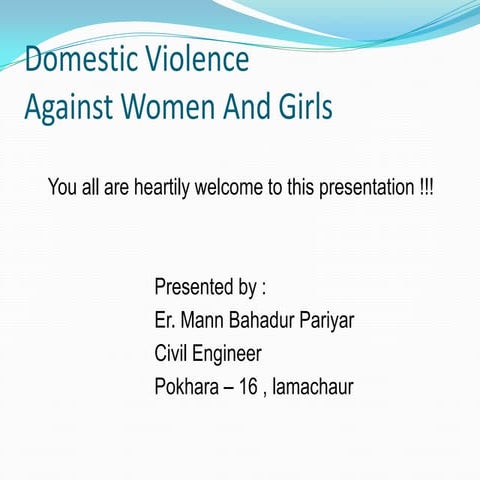 Domestic Violence
Against Women And Girls

You all are heartily welcome to this presentation !!!

Presented by :
Er. Mann Bahadur Pariyar
Civil Engineer
Pokhara – 16 , lamachaur